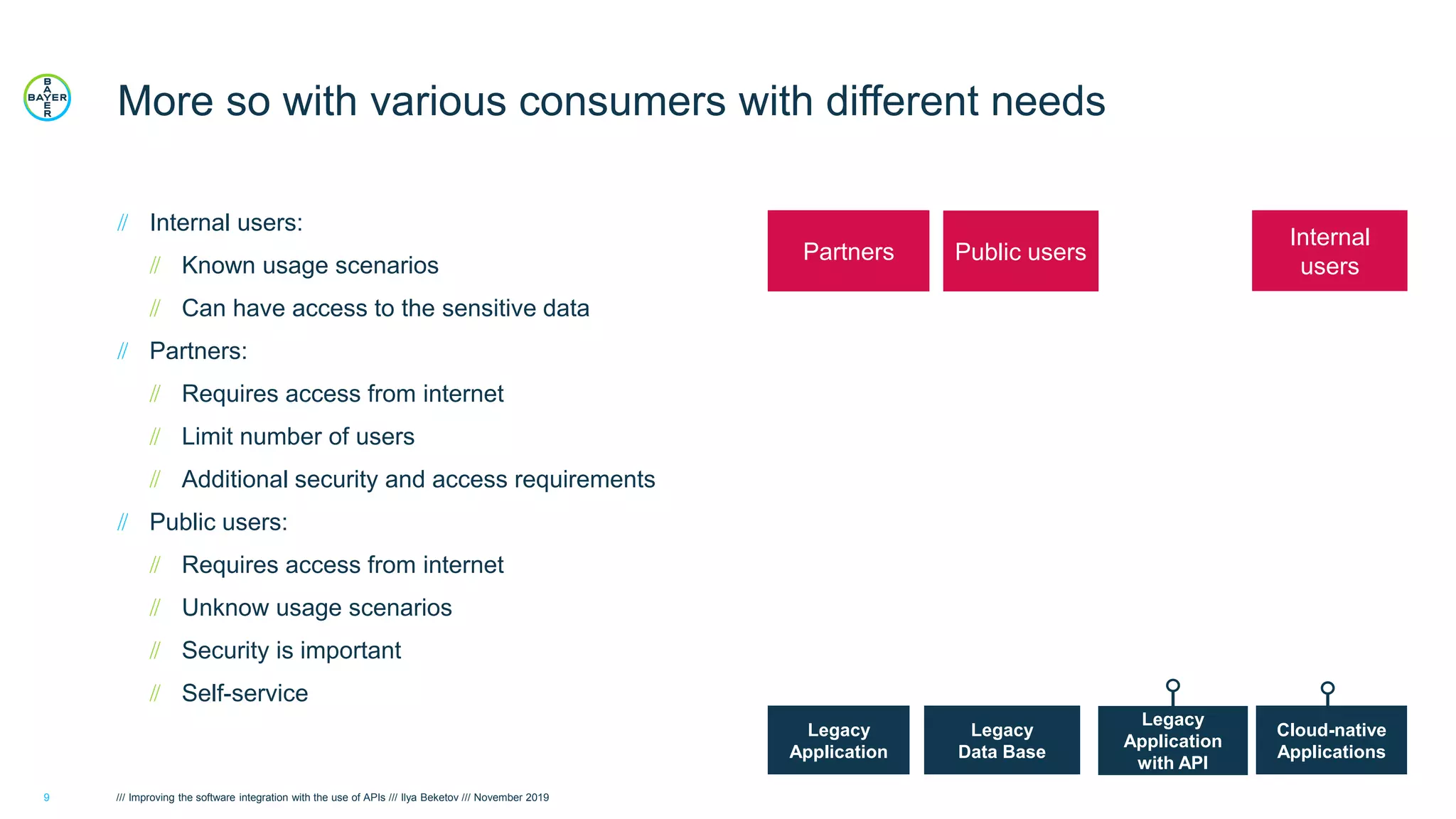 BAYER

More so with various consumers with different needs

// Internal users:
// Known usage scenarios
// Can have access to the sensitive data
// Partners:
// Requires access from internet
// Limit number of users
// Additional security and access requirements
// Public users:
// Requires access from internet
// Unknow usage scenarios
// Security is important
// Self-service

Partners

Public users

Internal users

Legacy Application

Legacy Data Base

Legacy Application with API

Cloud-native Applications

9

/// Improving the software integration with the use of APIs /// Ilya Beketov /// November 2019